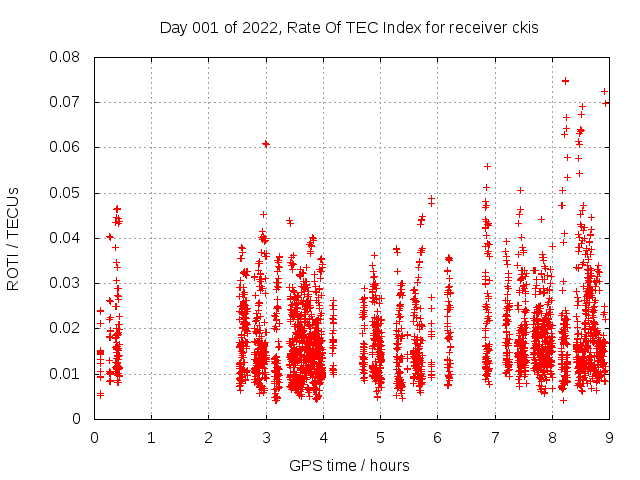 Day 001 of 2022, Rate Of TEC Index for receiver ckis

ROTI / TECUs

0.08
0.07
0.06
0.05
0.04
0.03
0.02
0.01
0

0 1 2 3 4 5 6 7 8 9

GPS time / hours